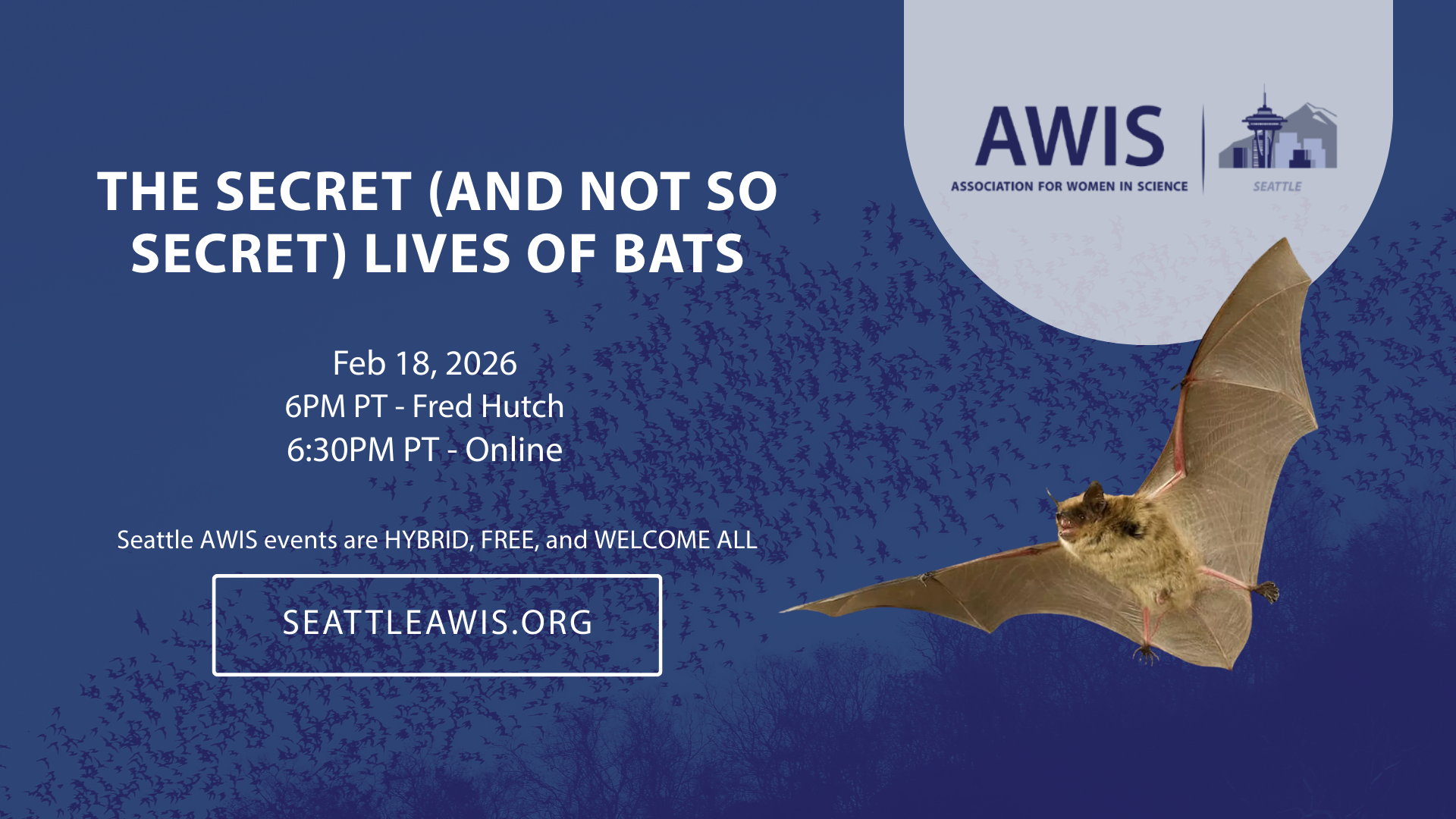 AWIS
ASSOCIATION FOR WOMEN IN SCIENCE
SEATTLE

THE SECRET (AND NOT SO SECRET) LIVES OF BATS

Feb 18, 2026
6PM PT - Fred Hutch
6:30PM PT - Online

Seattle AWIS events are HYBRID, FREE, and WELCOME ALL

SEATTLEAWIS.ORG